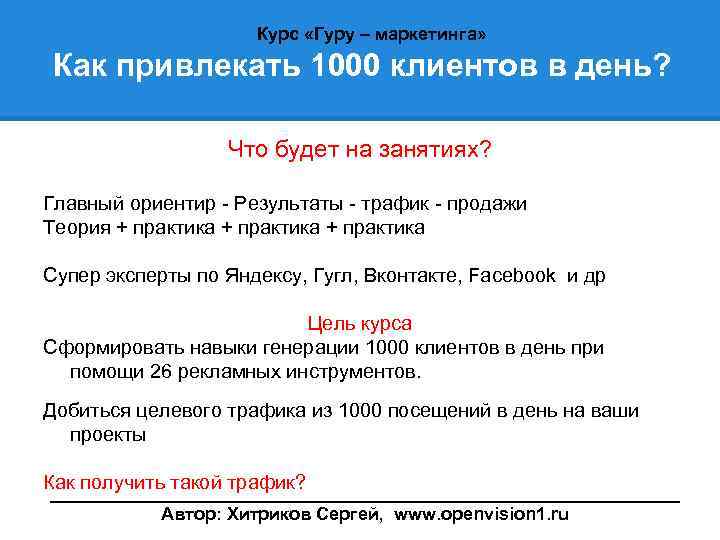 Курс «Гуру – маркетинга»
Как привлекать 1000 клиентов в день?

Что будет на занятиях?

Главный ориентир - Результаты - трафик - продажи
Теория + практика + практика + практика

Супер эксперты по Яндексу, Гугл, Вконтакте, Facebook и др

Цель курса
Сформировать навыки генерации 1000 клиентов в день при помощи 26 рекламных инструментов.

Добиться целевого трафика из 1000 посещений в день на ваши проекты

Как получить такой трафик?

Автор: Хитриков Сергей, www.openvision1.ru